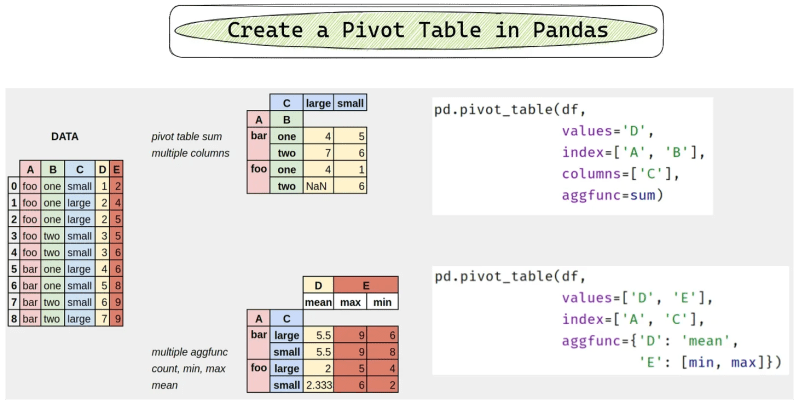 Create a Pivot Table in Pandas

DATA

| | A | B | C | D | E |
|---|---|---|---|---|---|
| 0 | foo | one | small | 1 | 2 |
| 1 | foo | one | large | 2 | 4 |
| 2 | foo | one | large | 2 | 5 |
| 3 | foo | two | small | 3 | 5 |
| 4 | foo | two | small | 3 | 6 |
| 5 | bar | one | large | 4 | 6 |
| 6 | bar | one | small | 5 | 8 |
| 7 | bar | two | small | 6 | 9 |
| 8 | bar | two | large | 7 | 9 |

pivot table sum multiple columns

| | C | large | small |
|---|---|---|---|
| A | B | | |
| bar | one | 4 | 5 |
| | two | 7 | 6 |
| foo | one | 4 | 1 |
| | two | NaN | 6 |

pd.pivot_table(df,
values='D',
index=['A', 'B'],
columns=['C'],
aggfunc=sum)

multiple aggfunc count, min, max mean

| | | D | E | |
|---|---|---|---|---|
| | | mean | max | min |
| A | C | | | |
| bar | large | 5.5 | 9 | 6 |
| | small | 5.5 | 9 | 8 |
| foo | large | 2 | 5 | 4 |
| | small | 2.333 | 6 | 2 |

pd.pivot_table(df,
values=['D', 'E'],
index=['A', 'C'],
aggfunc={'D': 'mean',
'E': [min, max]})